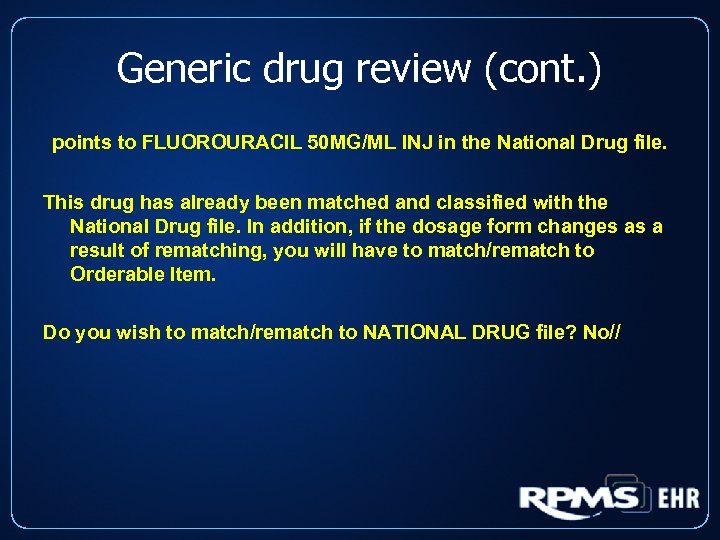 Generic drug review (cont.)

points to FLUOROURACIL 50MG/ML INJ in the National Drug file.

This drug has already been matched and classified with the National Drug file. In addition, if the dosage form changes as a result of rematching, you will have to match/rematch to Orderable Item.

Do you wish to match/rematch to NATIONAL DRUG file? No//

RPMS EHR